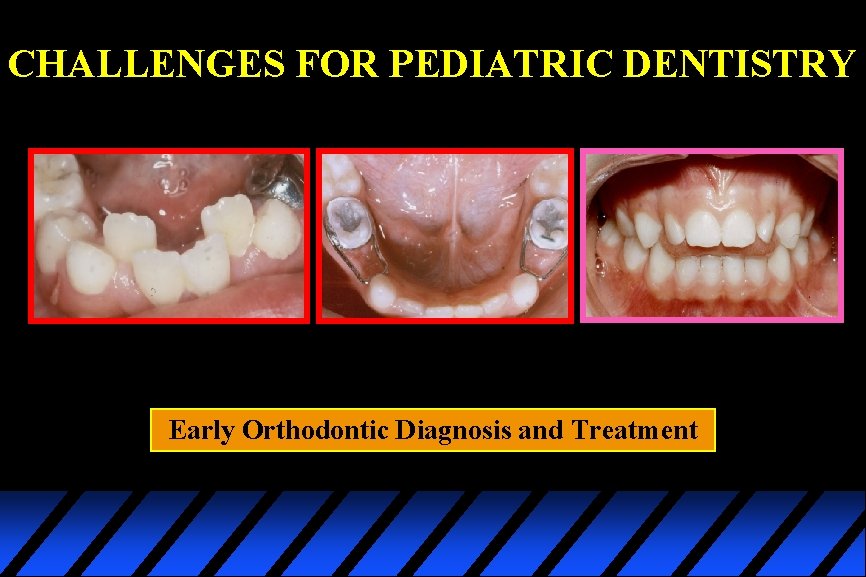 CHALLENGES FOR PEDIATRIC DENTISTRY

Early Orthodontic Diagnosis and Treatment